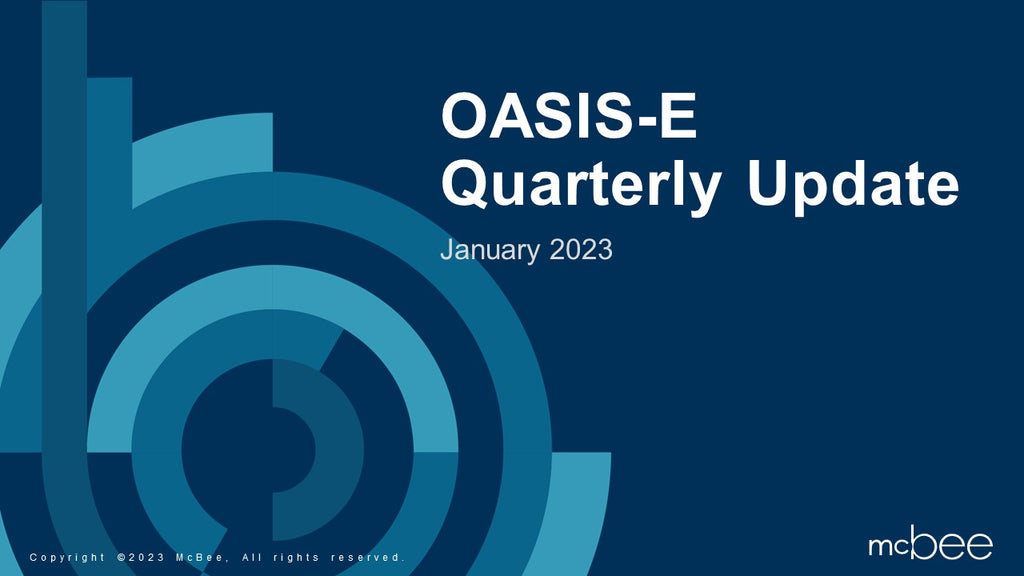 OASIS-E Quarterly Update

January 2023

Copyright ©2023 McBee, All rights reserved.

mcbee